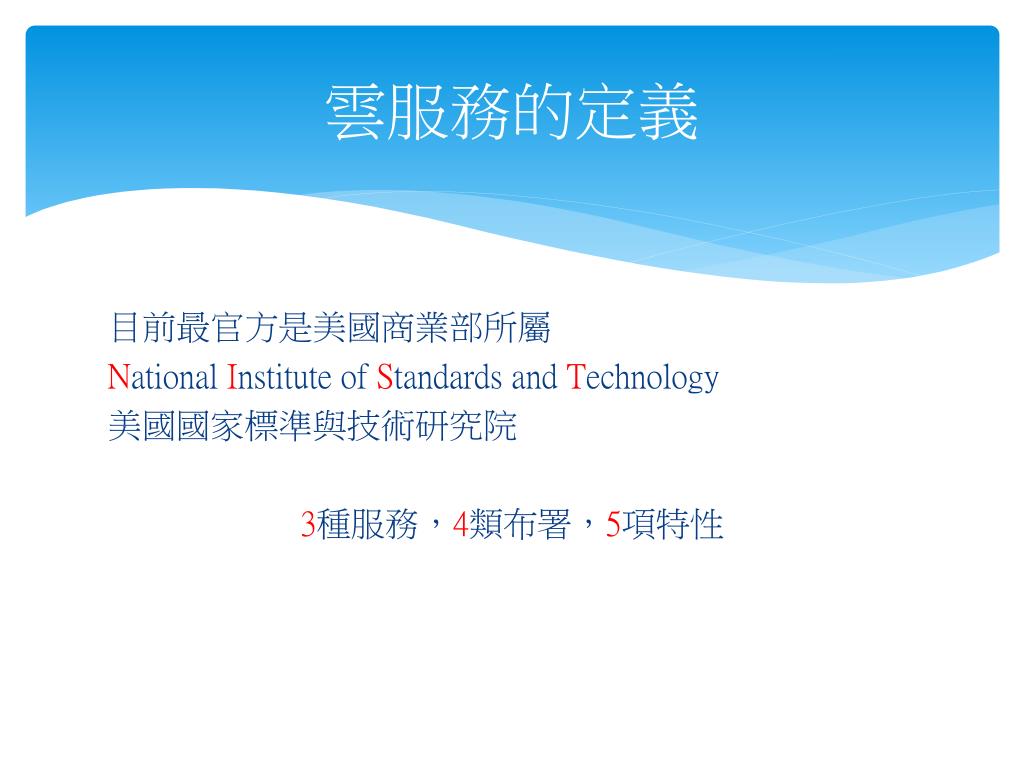 雲服務的定義

目前最官方是美國商業部所屬
National Institute of Standards and Technology
美國國家標準與技術研究院

3種服務，4類布署，5項特性